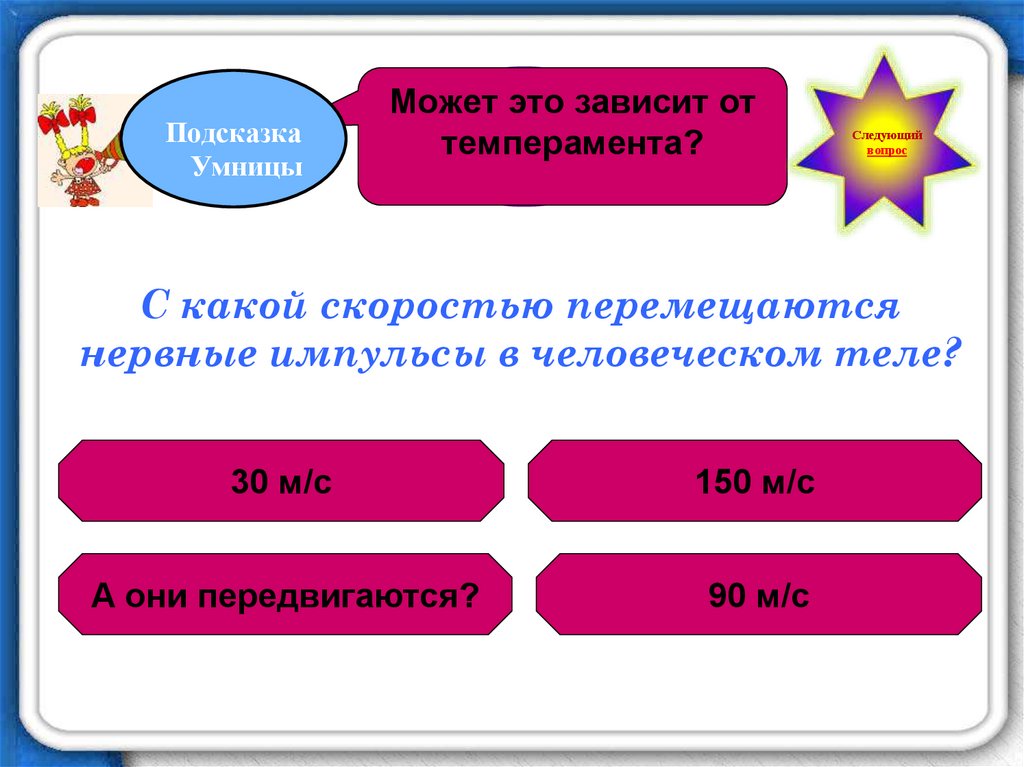 Подсказка Умницы

Может это зависит от темперамента?

Следующий вопрос

С какой скоростью перемещаются нервные импульсы в человеческом теле?

30 м/с

150 м/с

А они передвигаются?

90 м/с